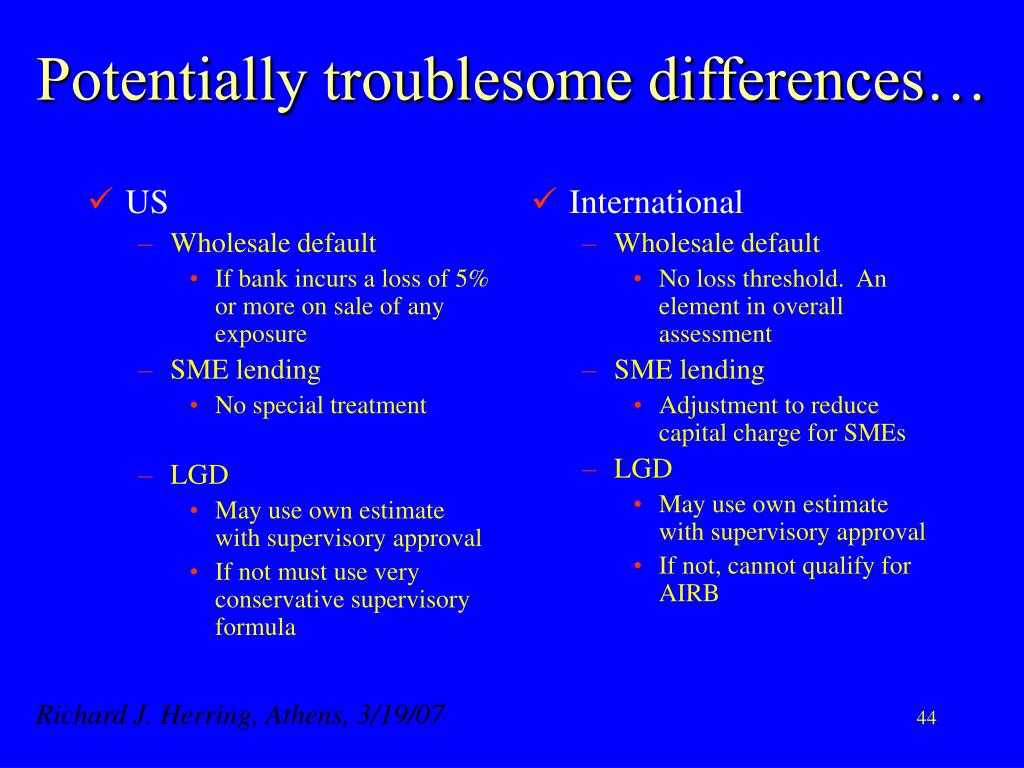 Potentially troublesome differences…

✓ US
– Wholesale default
• If bank incurs a loss of 5% or more on sale of any exposure
– SME lending
• No special treatment
– LGD
• May use own estimate with supervisory approval
• If not must use very conservative supervisory formula

✓ International
– Wholesale default
• No loss threshold. An element in overall assessment
– SME lending
• Adjustment to reduce capital charge for SMEs
– LGD
• May use own estimate with supervisory approval
• If not, cannot qualify for AIRB

Richard J. Herring, Athens, 3/19/07

44